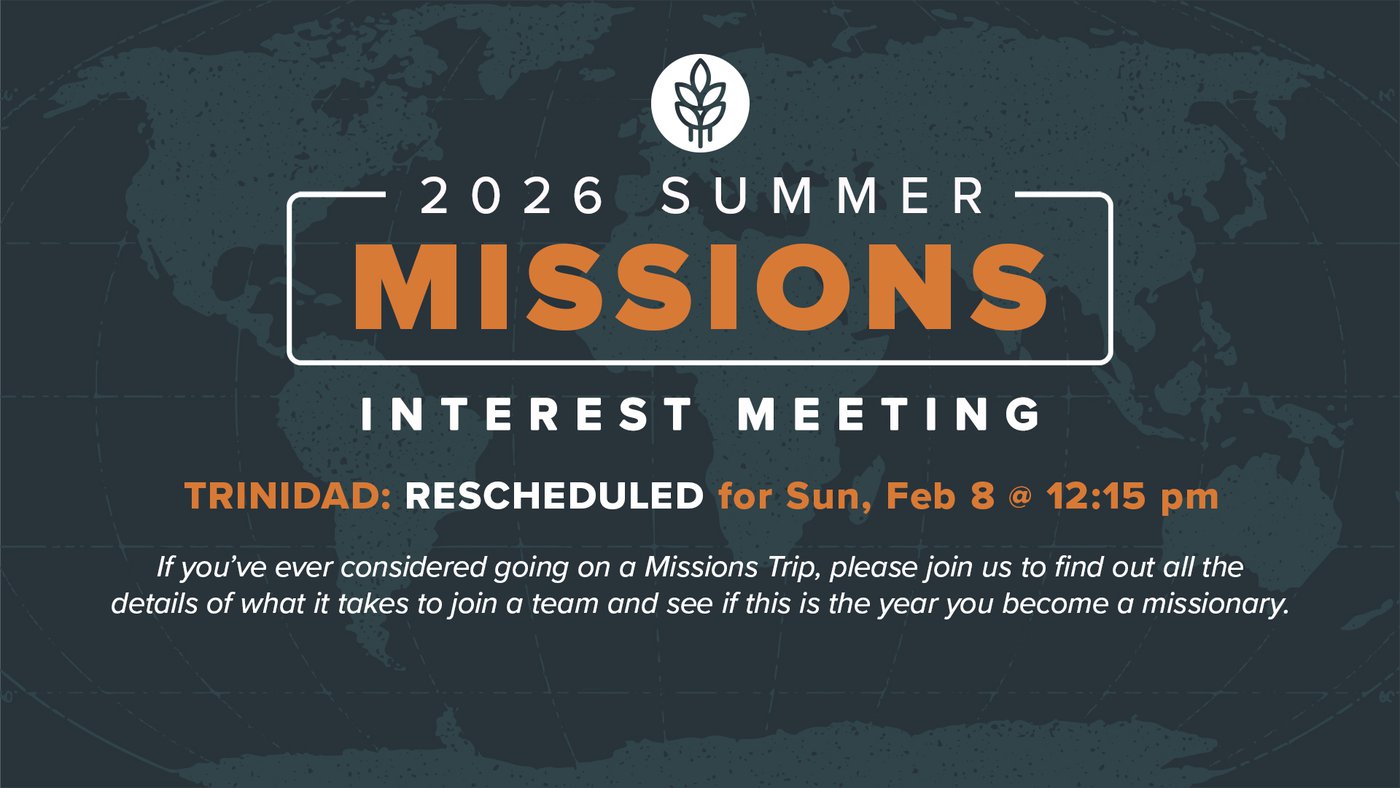 2026 SUMMER
MISSIONS
INTEREST MEETING

TRINIDAD: RESCHEDULED for Sun, Feb 8 @ 12:15 pm

If you've ever considered going on a Missions Trip, please join us to find out all the details of what it takes to join a team and see if this is the year you become a missionary.